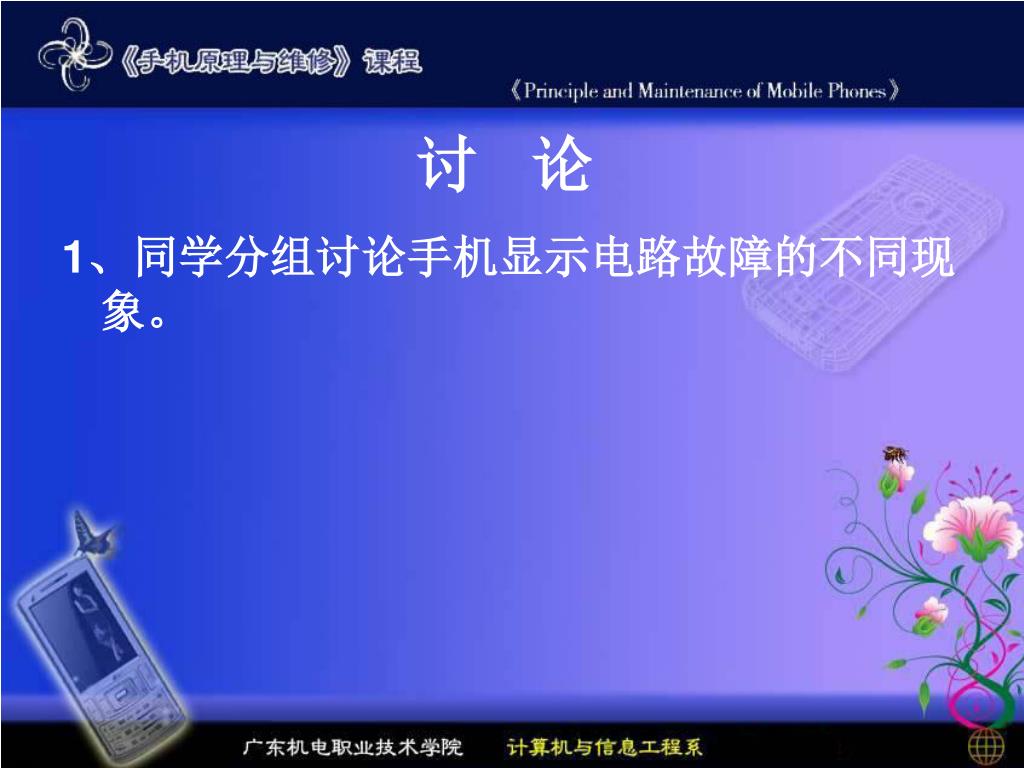 《手机原理与维修》课程

《Principle and Maintenance of Mobile Phones》

讨 论

1、同学分组讨论手机显示电路故障的不同现象。

广东机电职业技术学院 计算机与信息工程系